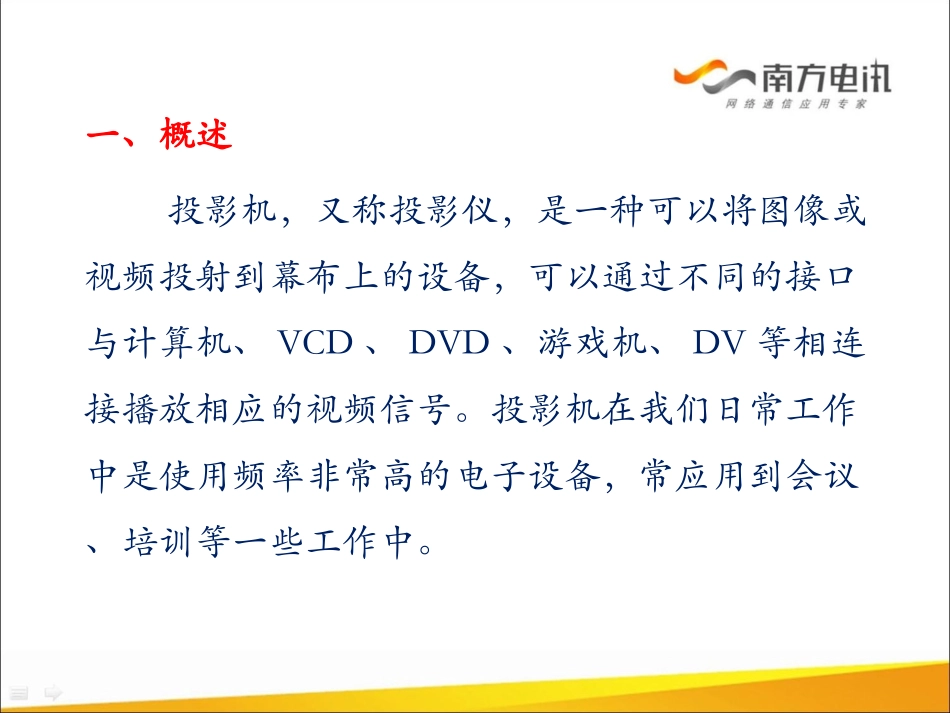 南方电讯
网络通信应用专家

一、概述

投影机，又称投影仪，是一种可以将图像或视频投射到幕布上的设备，可以通过不同的接口与计算机、VCD、DVD、游戏机、DV等相连接播放相应的视频信号。投影机在我们日常工作中是使用频率非常高的电子设备，常应用到会议、培训等一些工作中。